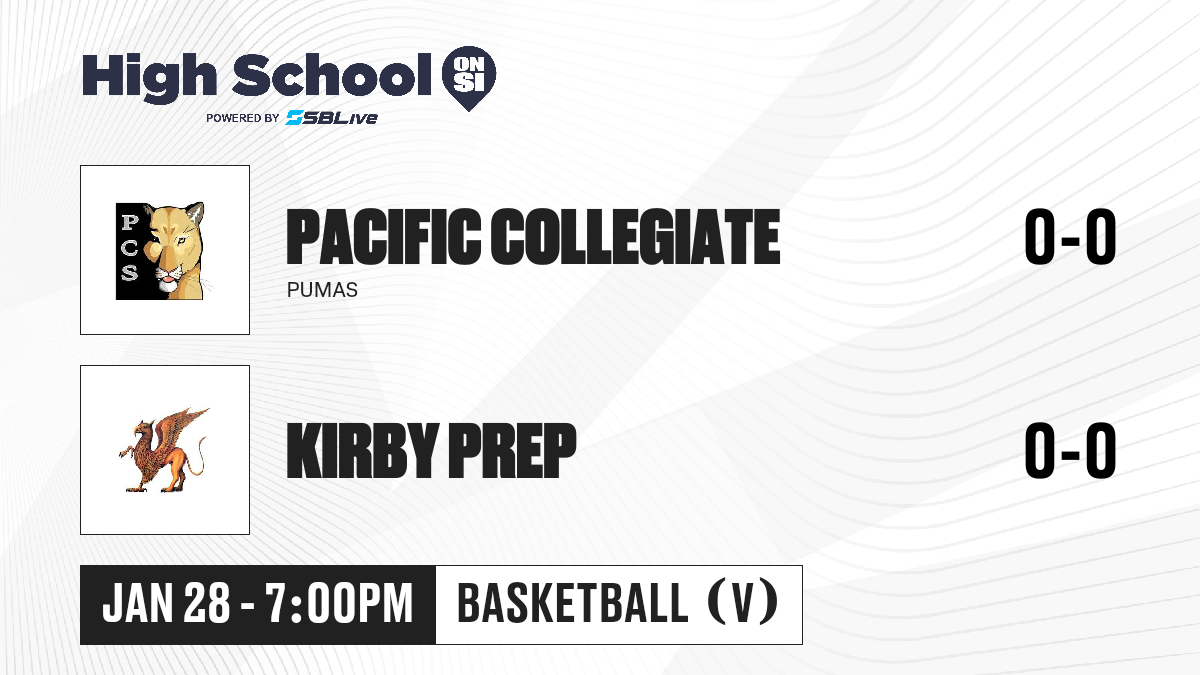 High School ON SI
POWERED BY SBLive

PCS

PACIFIC COLLEGIATE
PUMAS
0-0

KIRBY PREP
0-0

JAN 28 - 7:00PM
BASKETBALL (V)